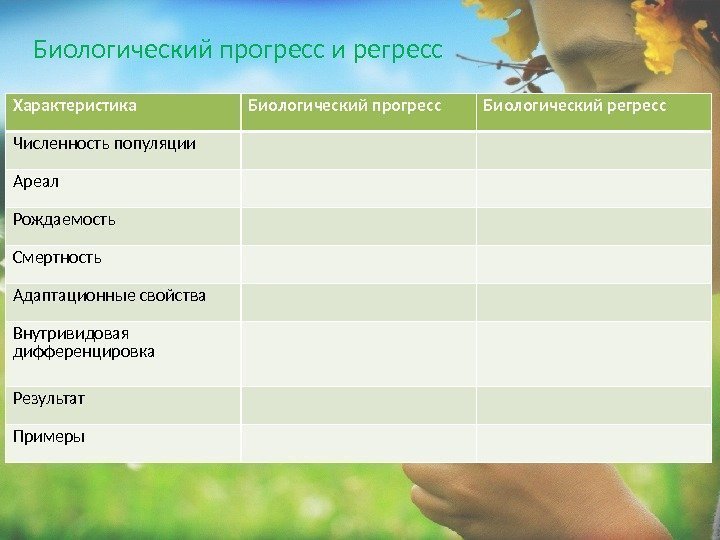 Биологический прогресс и регресс

| Характеристика | Биологический прогресс | Биологический регресс |
|---|---|---|
| Численность популяции | | |
| Ареал | | |
| Рождаемость | | |
| Смертность | | |
| Адаптационные свойства | | |
| Внутривидовая дифференцировка | | |
| Результат | | |
| Примеры | | |